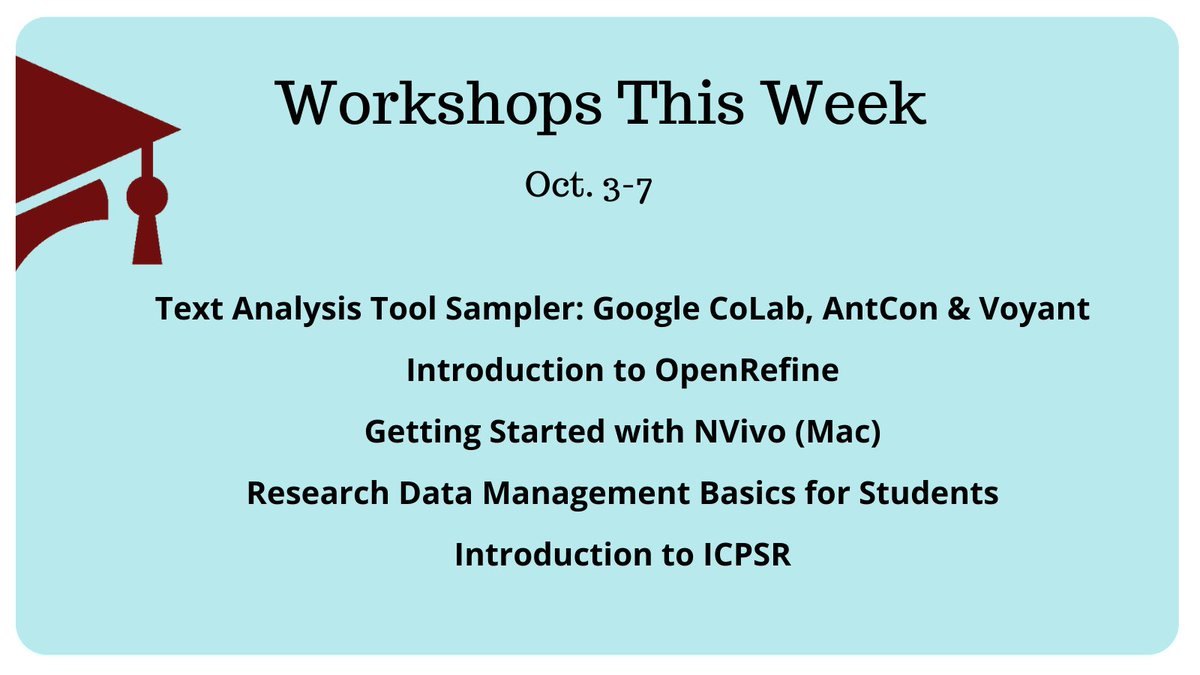 Workshops This Week

Oct. 3-7

Text Analysis Tool Sampler: Google CoLab, AntCon & Voyant

Introduction to OpenRefine

Getting Started with NVivo (Mac)

Research Data Management Basics for Students

Introduction to ICPSR